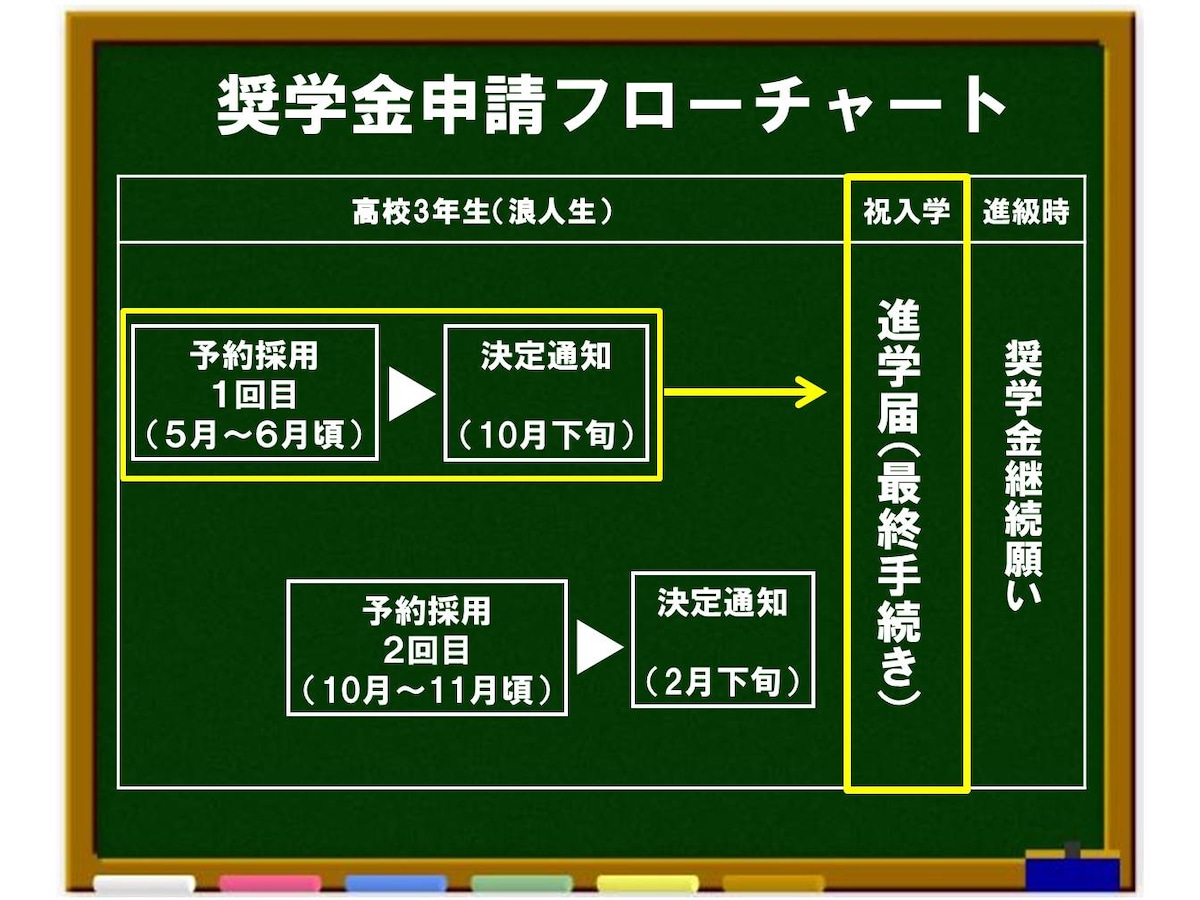 奨学金申請フローチャート

高校3年生(浪人生)

祝入学

進級時

予約採用
1回目
(5月～6月頃)

決定通知

(10月下旬)

予約採用
2回目
(10月～11月頃)

決定通知

(2月下旬)

進学届(最終手続き)

奨学金継続願い